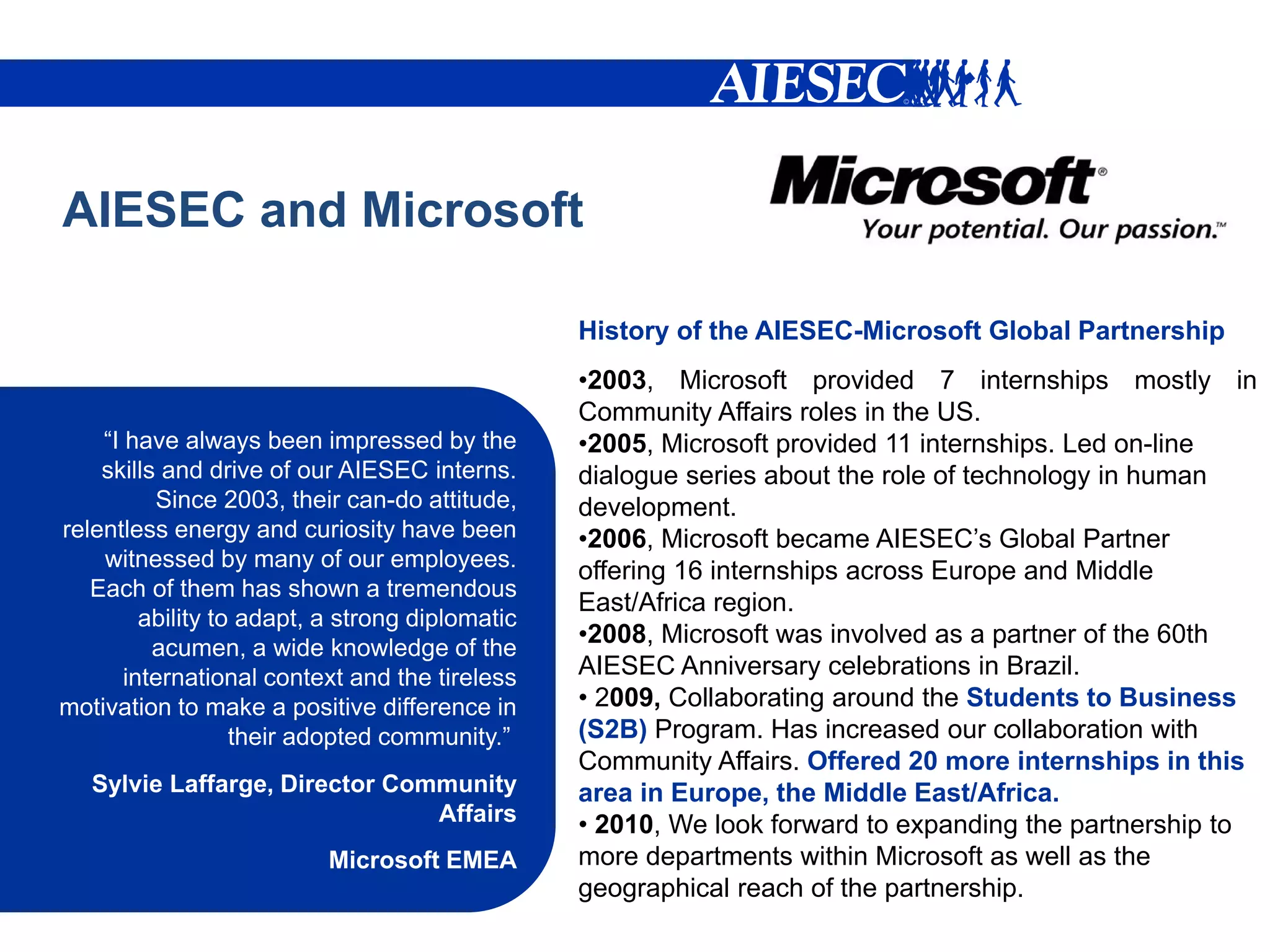 AIESEC

AIESEC and Microsoft

Microsoft®
Your potential. Our passion.™

“I have always been impressed by the skills and drive of our AIESEC interns. Since 2003, their can-do attitude, relentless energy and curiosity have been witnessed by many of our employees. Each of them has shown a tremendous ability to adapt, a strong diplomatic acumen, a wide knowledge of the international context and the tireless motivation to make a positive difference in their adopted community.”

Sylvie Laffarge, Director Community Affairs

Microsoft EMEA

History of the AIESEC-Microsoft Global Partnership

•2003, Microsoft provided 7 internships mostly in Community Affairs roles in the US.
•2005, Microsoft provided 11 internships. Led on-line dialogue series about the role of technology in human development.
•2006, Microsoft became AIESEC’s Global Partner offering 16 internships across Europe and Middle East/Africa region.
•2008, Microsoft was involved as a partner of the 60th AIESEC Anniversary celebrations in Brazil.
• 2009, Collaborating around the Students to Business (S2B) Program. Has increased our collaboration with Community Affairs. Offered 20 more internships in this area in Europe, the Middle East/Africa.
• 2010, We look forward to expanding the partnership to more departments within Microsoft as well as the geographical reach of the partnership.